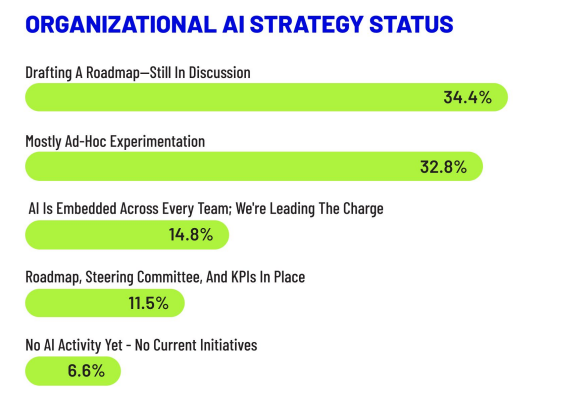 ORGANIZATIONAL AI STRATEGY STATUS

Drafting A Roadmap—Still In Discussion

34.4%

Mostly Ad-Hoc Experimentation

32.8%

AI Is Embedded Across Every Team; We're Leading The Charge

14.8%

Roadmap, Steering Committee, And KPIs In Place

11.5%

No AI Activity Yet - No Current Initiatives

6.6%